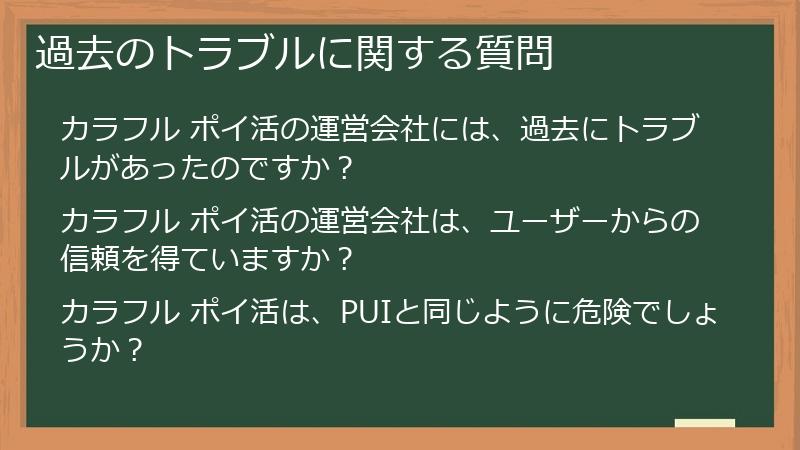 過去のトラブルに関する質問

カラフル ポイ活の運営会社には、過去にトラブルがあったのですか？

カラフル ポイ活の運営会社は、ユーザーからの信頼を得ていますか？

カラフル ポイ活は、PUIと同じように危険でしょうか？